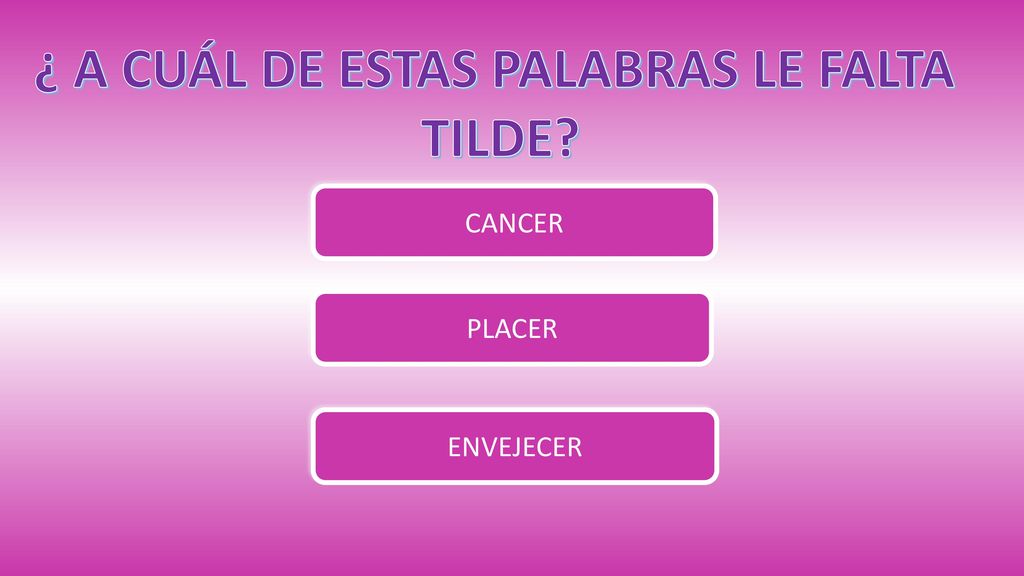 ¿ A CUÁL DE ESTAS PALABRAS LE FALTA TILDE?

CANCER

PLACER

ENVEJECER